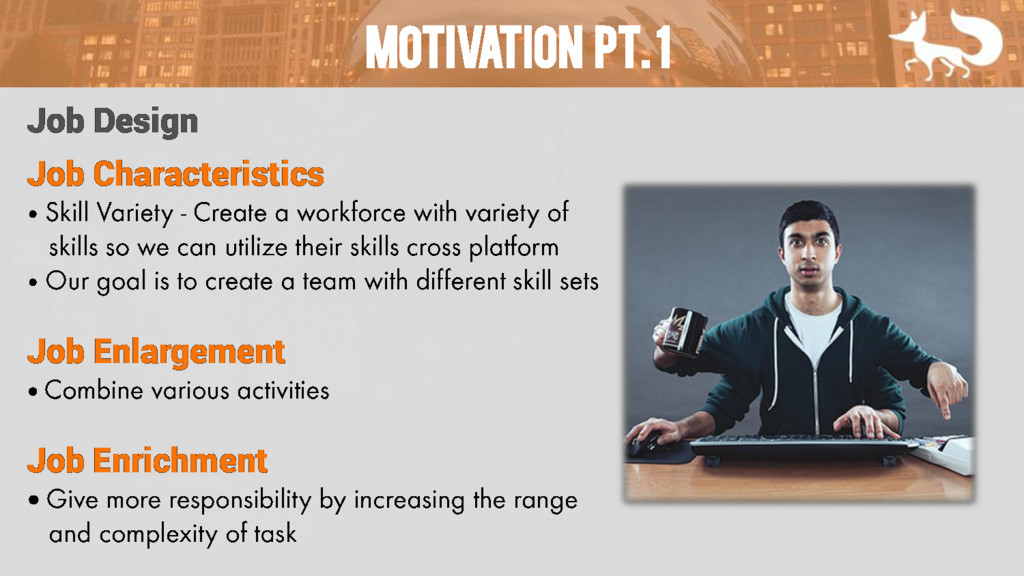 MOTIVATION PT.1

Job Design

Job Characteristics

• Skill Variety - Create a workforce with variety of skills so we can utilize their skills cross platform
• Our goal is to create a team with different skill sets

Job Enlargement

• Combine various activities

Job Enrichment

• Give more responsibility by increasing the range and complexity of task